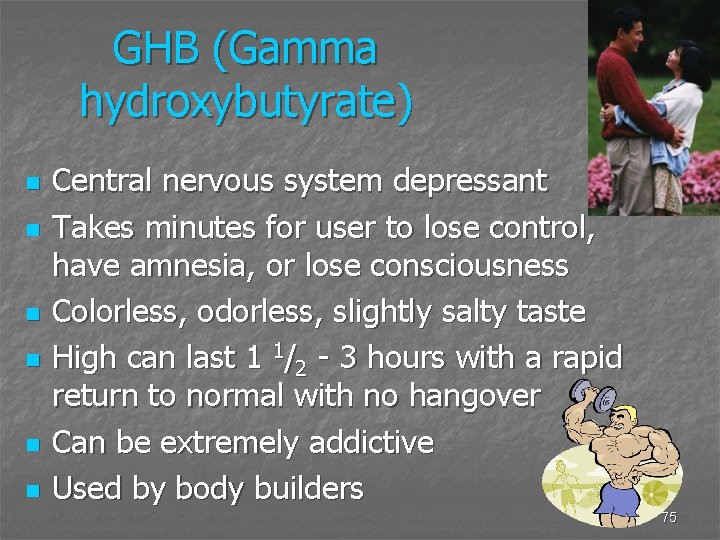 GHB (Gamma hydroxybutyrate)

- Central nervous system depressant
- Takes minutes for user to lose control, have amnesia, or lose consciousness
- Colorless, odorless, slightly salty taste
- High can last 1 $^1/_2$ - 3 hours with a rapid return to normal with no hangover
- Can be extremely addictive
- Used by body builders

75